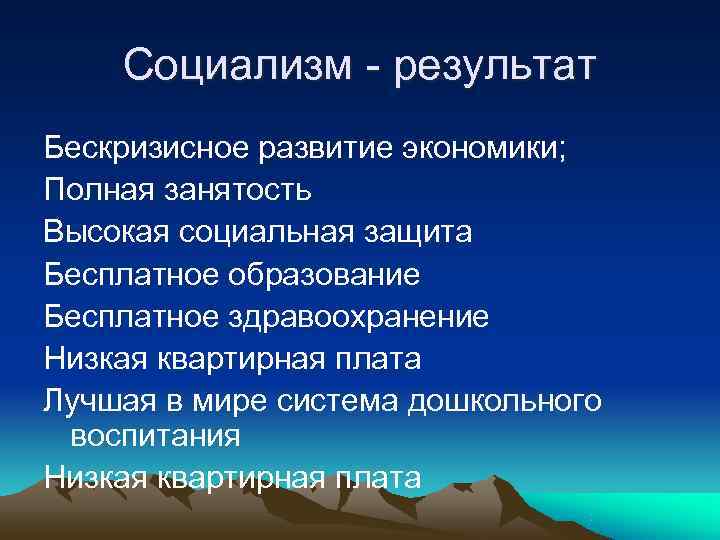 Социализм - результат

Бескризисное развитие экономики;
Полная занятость
Высокая социальная защита
Бесплатное образование
Бесплатное здравоохранение
Низкая квартирная плата
Лучшая в мире система дошкольного воспитания
Низкая квартирная плата